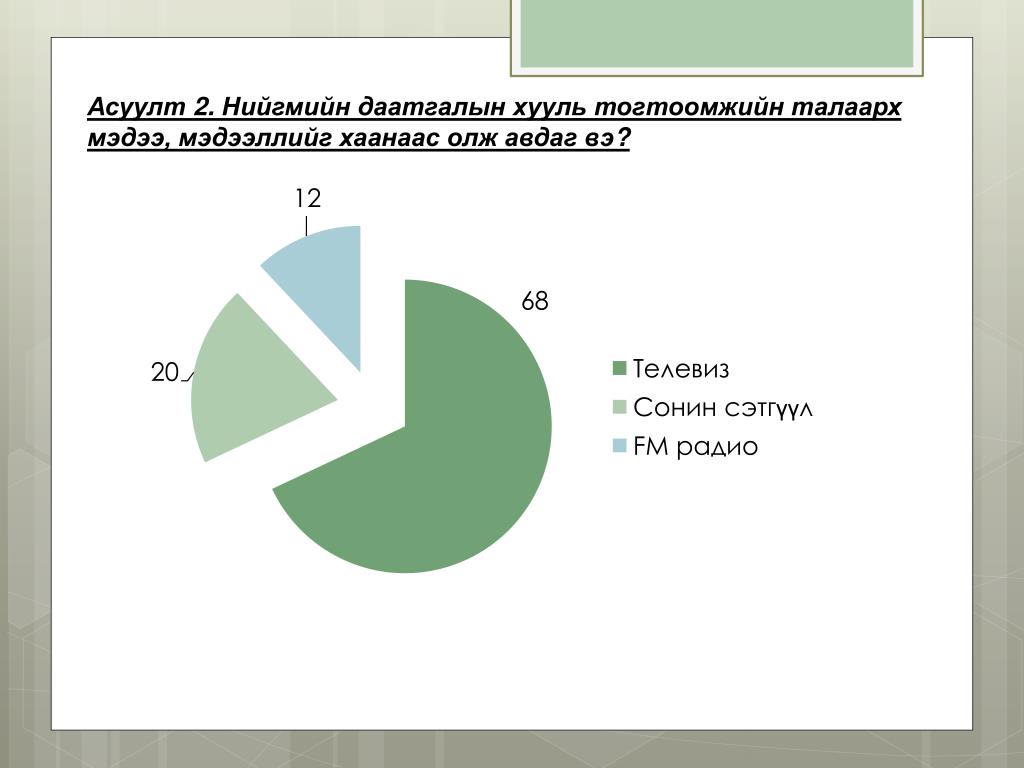 Асуулт 2. Нийгмийн даатгалын хууль тогтоомжийн талаарх мэдээ, мэдээллийг хаанаас олж авдаг вэ?

12

68

20

Телевиз
Сонин сэтгүүл
FM радио